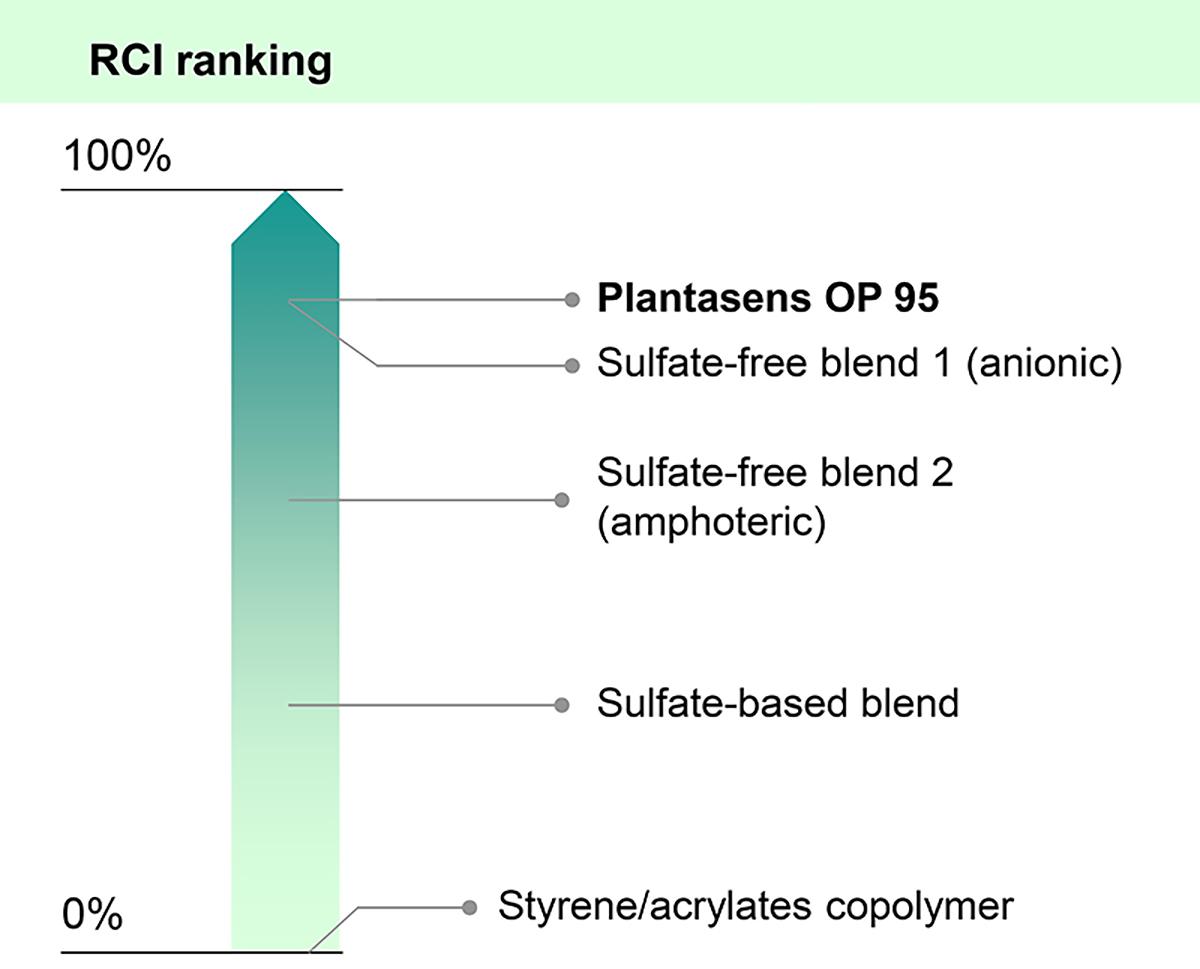 RCI ranking

100%

Plantasens OP 95

Sulfate-free blend 1 (anionic)

Sulfate-free blend 2 (amphoteric)

Sulfate-based blend

0%

Styrene/acrylates copolymer